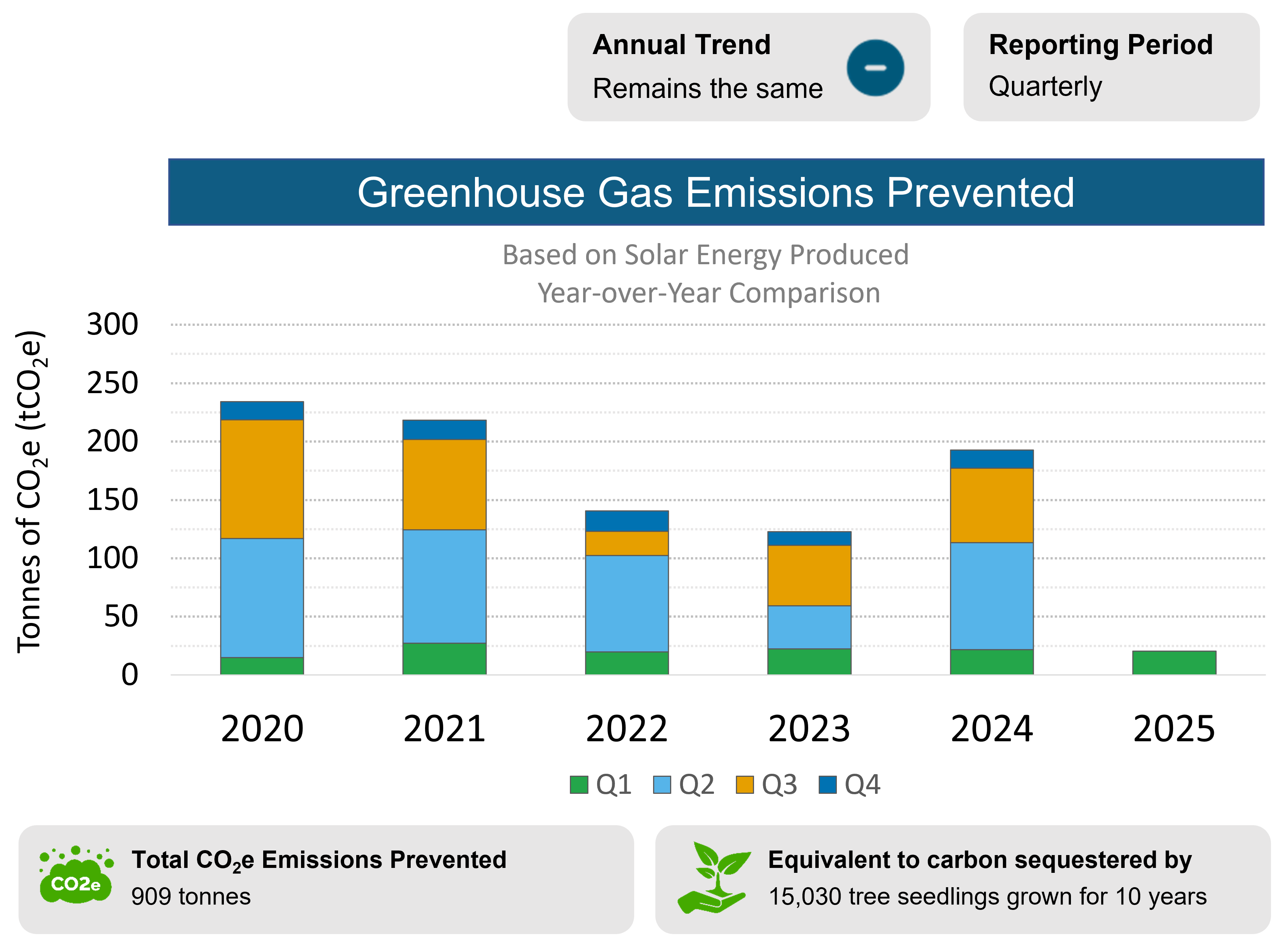 Annual Trend
Remains the same

Reporting Period
Quarterly

Greenhouse Gas Emissions Prevented

Based on Solar Energy Produced
Year-over-Year Comparison

Tonnes of $CO_2e$ ($tCO_2e$)

300
250
200
150
100
50
0

2020
2021
2022
2023
2024
2025

Q1 Q2 Q3 Q4

CO2e

Total $CO_2e$ Emissions Prevented
909 tonnes

Equivalent to carbon sequestered by
15,030 tree seedlings grown for 10 years